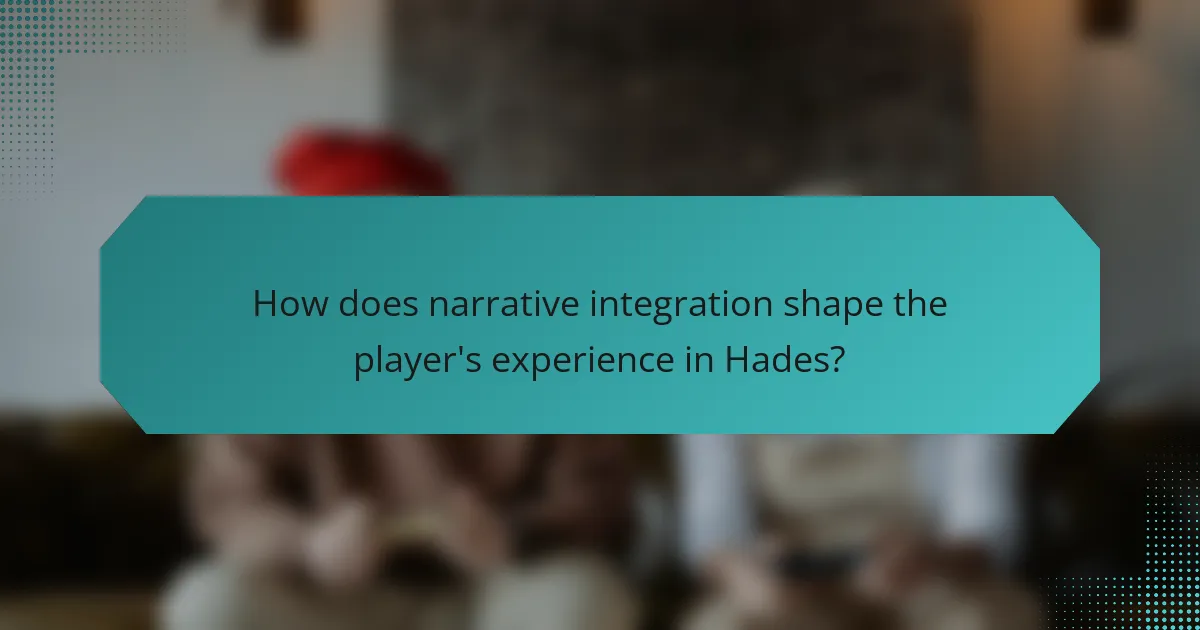 How does narrative integration shape the player's experience in Hades?